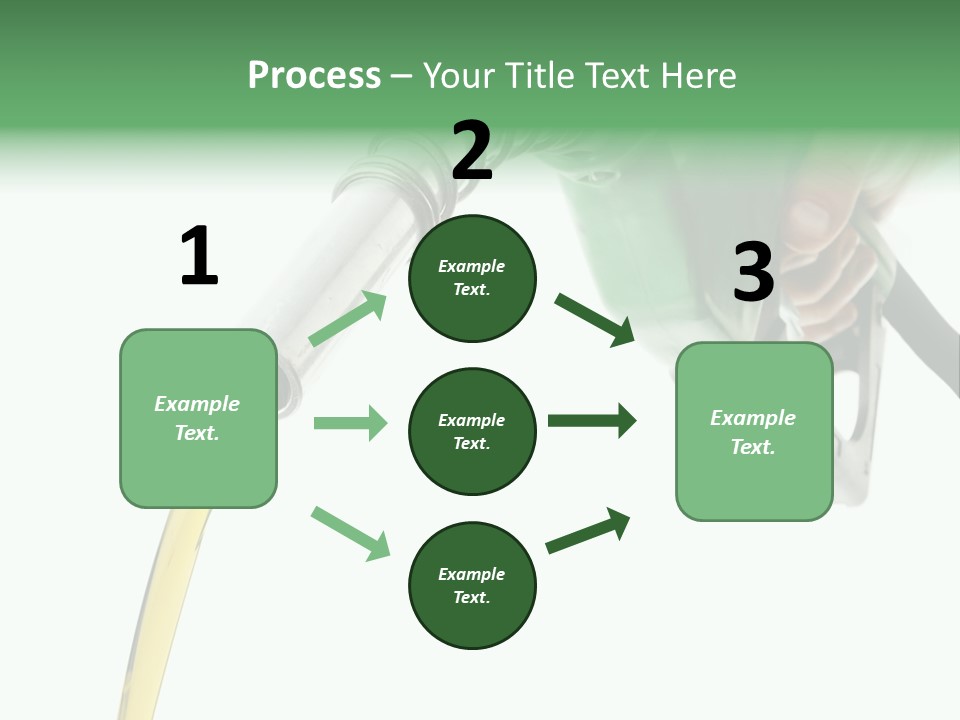 Process – Your Title Text Here

1

Example Text.

2

Example Text.

Example Text.

Example Text.

3

Example Text.